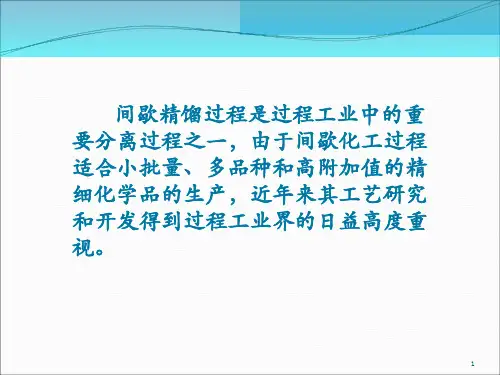 间歇精馏过程是过程工业中的重要分离过程之一，由于间歇化工过程适合小批量、多品种和高附加值的精细化学品的生产，近年来其工艺研究和开发得到过程工业界的日益高度重视。

1